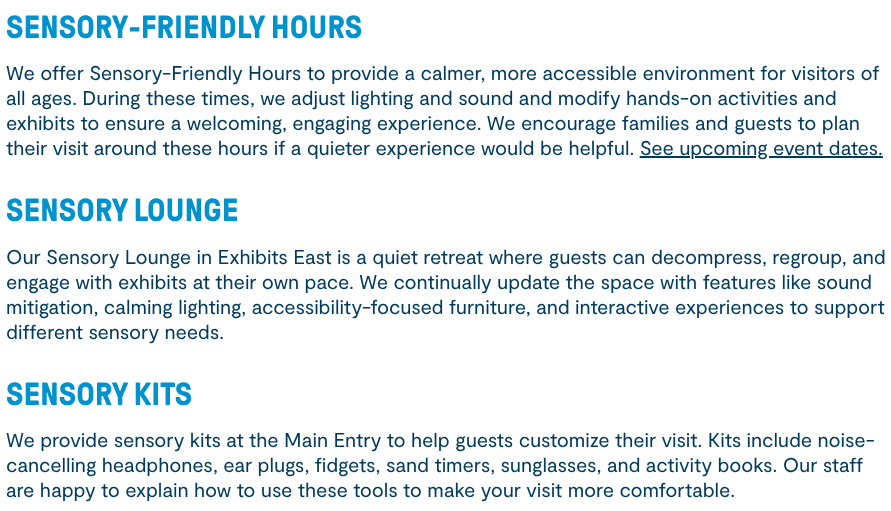 SENSORY-FRIENDLY HOURS

We offer Sensory-Friendly Hours to provide a calmer, more accessible environment for visitors of all ages. During these times, we adjust lighting and sound and modify hands-on activities and exhibits to ensure a welcoming, engaging experience. We encourage families and guests to plan their visit around these hours if a quieter experience would be helpful. See upcoming event dates.

SENSORY LOUNGE

Our Sensory Lounge in Exhibits East is a quiet retreat where guests can decompress, regroup, and engage with exhibits at their own pace. We continually update the space with features like sound mitigation, calming lighting, accessibility-focused furniture, and interactive experiences to support different sensory needs.

SENSORY KITS

We provide sensory kits at the Main Entry to help guests customize their visit. Kits include noise-cancelling headphones, ear plugs, fidgets, sand timers, sunglasses, and activity books. Our staff are happy to explain how to use these tools to make your visit more comfortable.